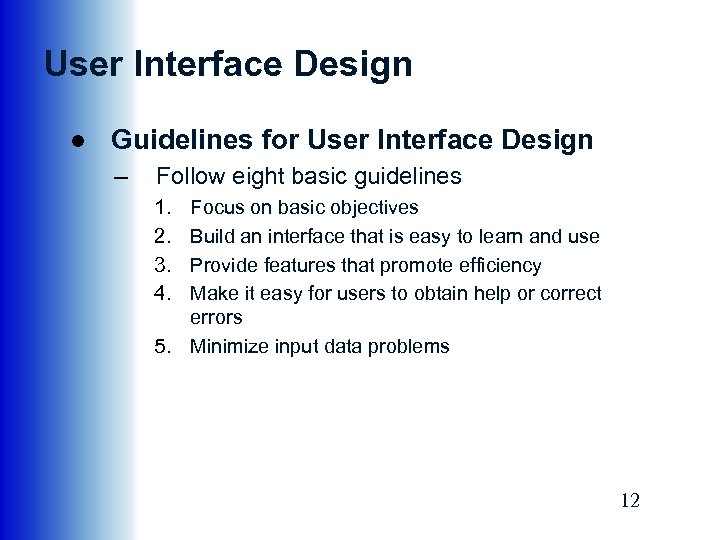 User Interface Design

● Guidelines for User Interface Design

– Follow eight basic guidelines

1. Focus on basic objectives
2. Build an interface that is easy to learn and use
3. Provide features that promote efficiency
4. Make it easy for users to obtain help or correct errors
5. Minimize input data problems

12